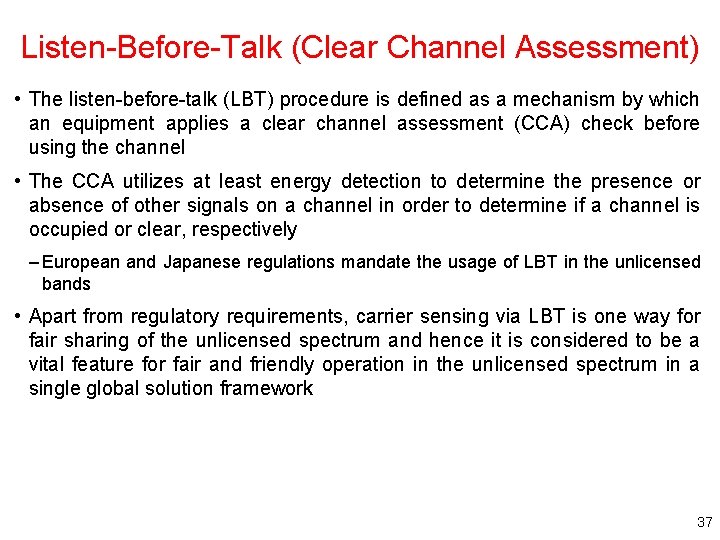 Listen-Before-Talk (Clear Channel Assessment)

• The listen-before-talk (LBT) procedure is defined as a mechanism by which an equipment applies a clear channel assessment (CCA) check before using the channel

• The CCA utilizes at least energy detection to determine the presence or absence of other signals on a channel in order to determine if a channel is occupied or clear, respectively

– European and Japanese regulations mandate the usage of LBT in the unlicensed bands

• Apart from regulatory requirements, carrier sensing via LBT is one way for fair sharing of the unlicensed spectrum and hence it is considered to be a vital feature for fair and friendly operation in the unlicensed spectrum in a single global solution framework

37